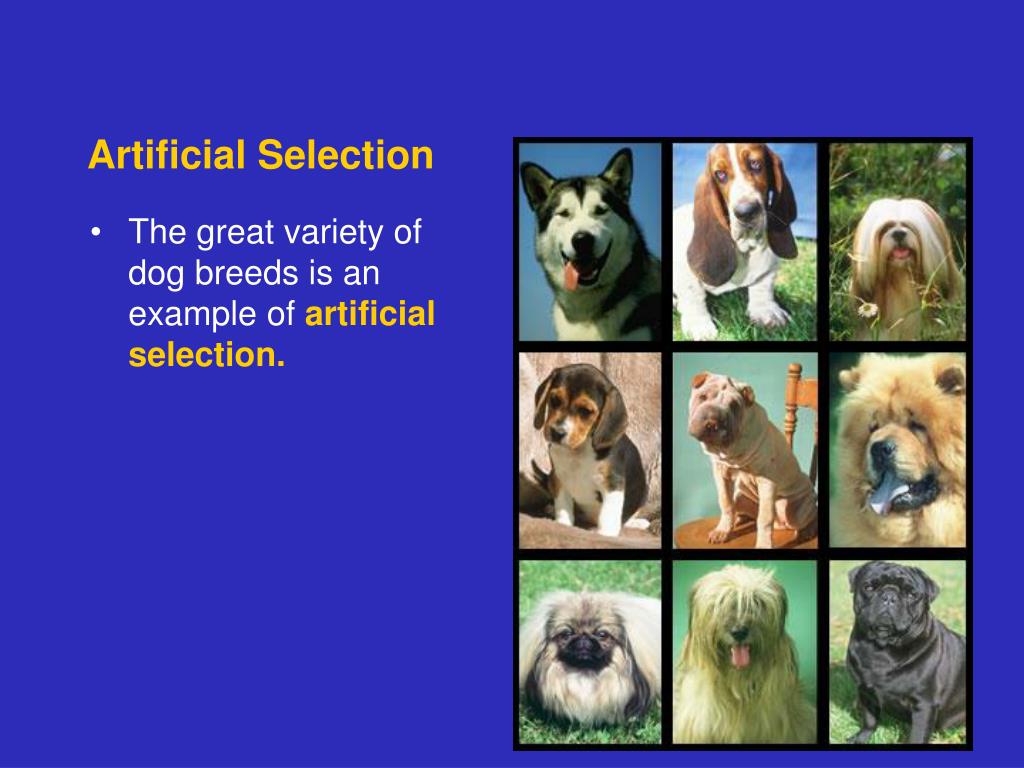 Artificial Selection

• The great variety of dog breeds is an example of artificial selection.